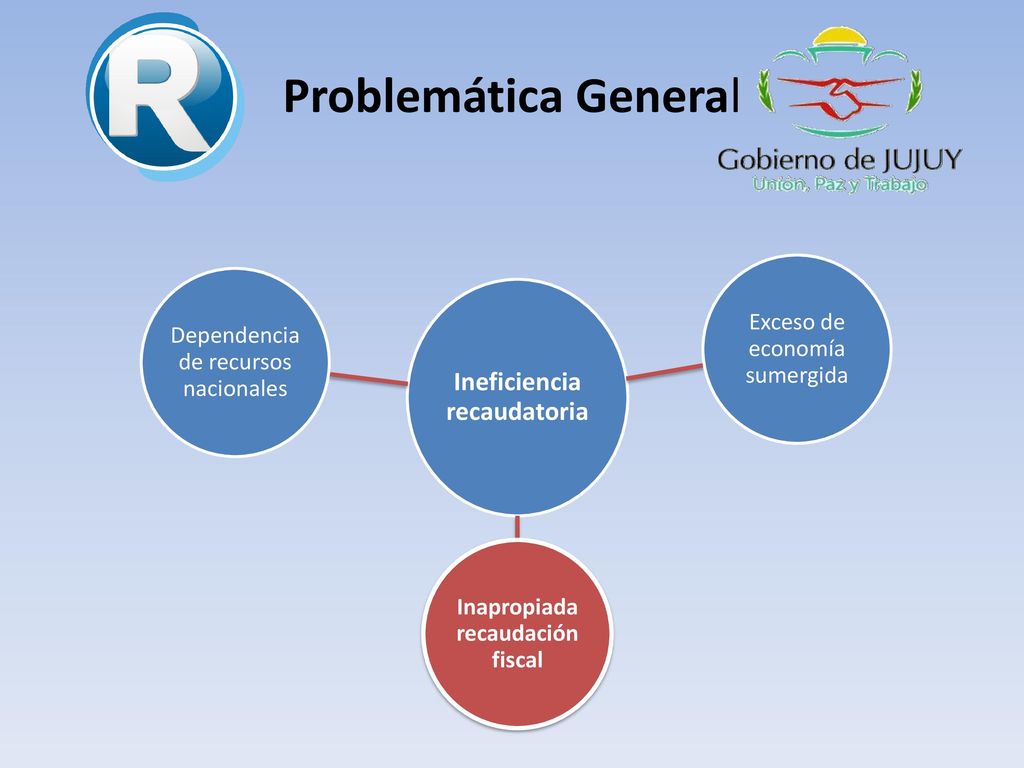 R

Problemática General

Gobierno de JUJUY
Unión, Paz y Trabajo

Dependencia de recursos nacionales

Ineficiencia recaudatoria

Exceso de economía sumergida

Inapropiada recaudación fiscal